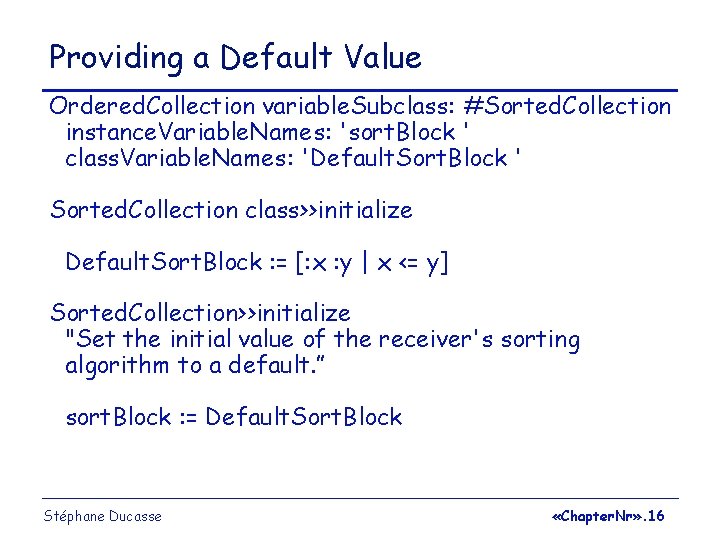 Providing a Default Value

OrderedCollection variableSubclass: #SortedCollection
instanceVariableNames: 'sortBlock '
classVariableNames: 'DefaultSortBlock '

SortedCollection class>>initialize

DefaultSortBlock := [:x :y | x <= y]

SortedCollection>>initialize
"Set the initial value of the receiver's sorting algorithm to a default.”

sortBlock := DefaultSortBlock

Stéphane Ducasse

«ChapterNr».16